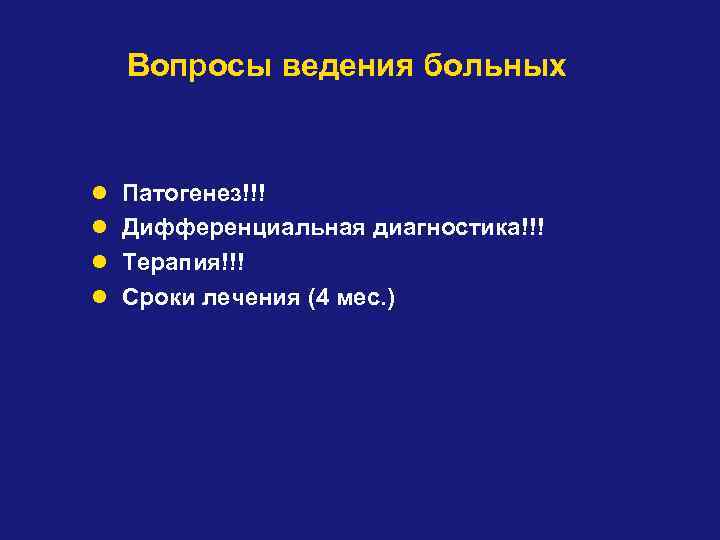 Вопросы ведения больных

- Патогенез!!!
- Дифференциальная диагностика!!!
- Терапия!!!
- Сроки лечения (4 мес.)